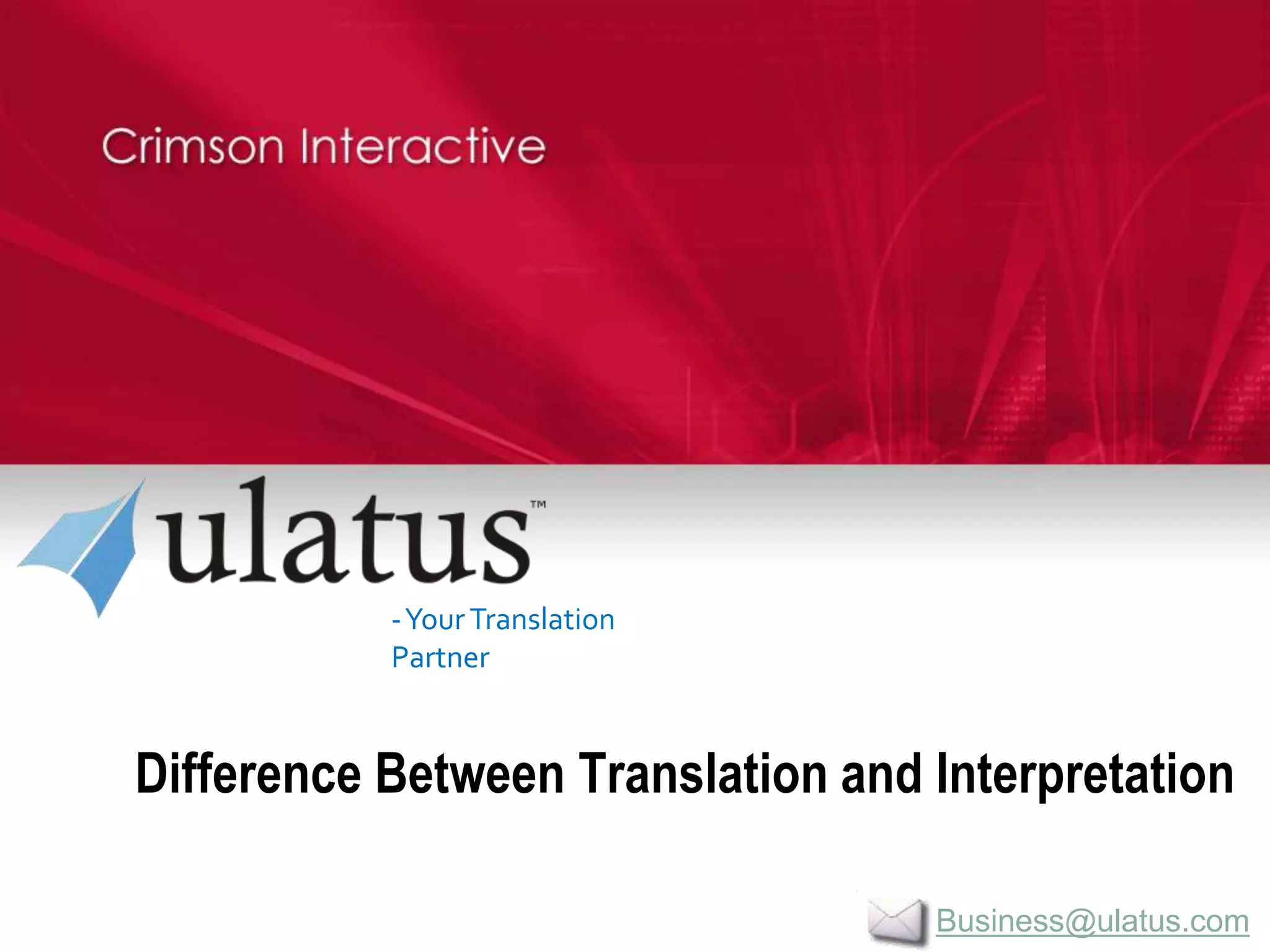 Crimson Interactive

ulatus™

- Your Translation Partner

Difference Between Translation and Interpretation

Business@ulatus.com